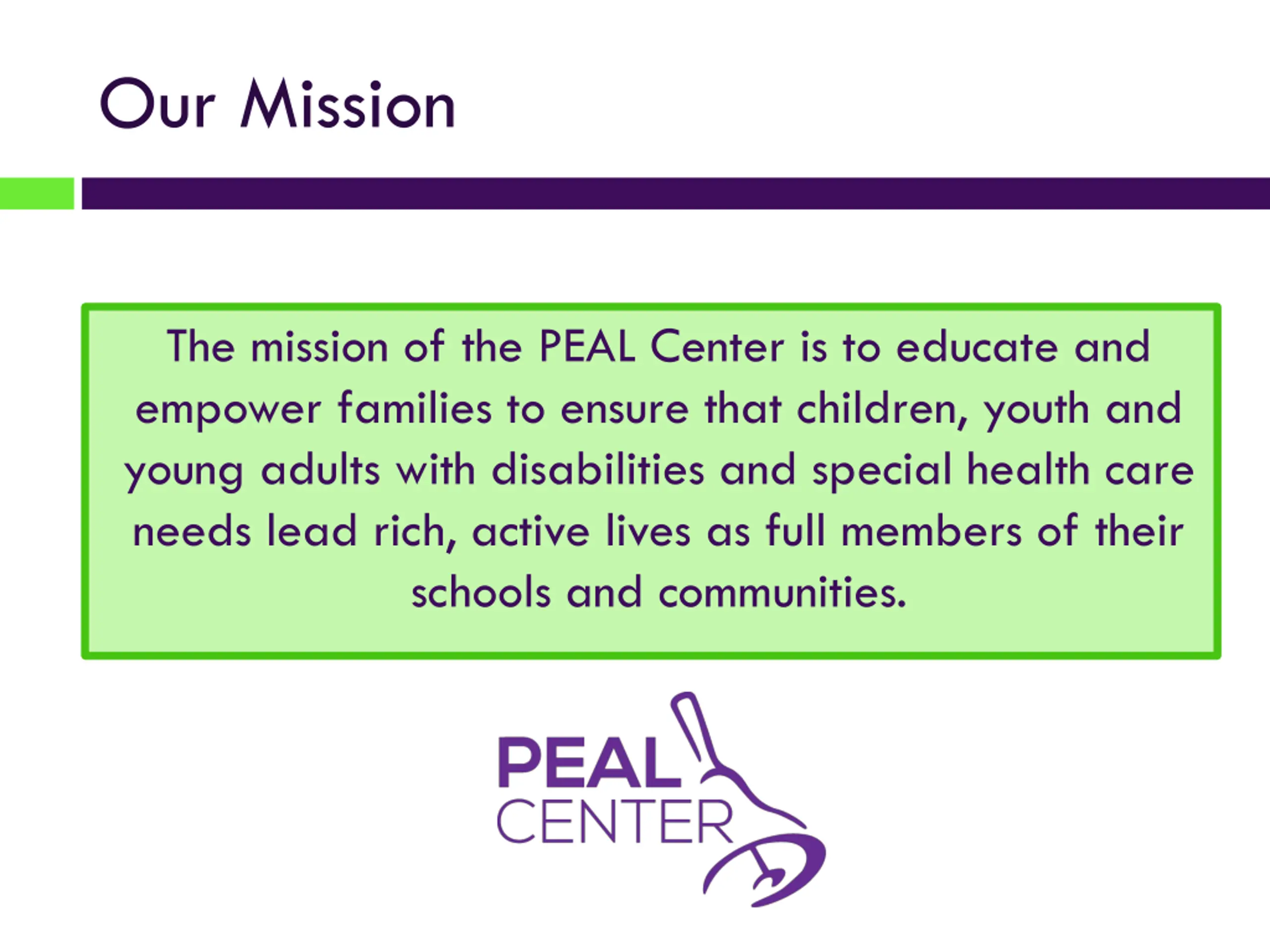 Our Mission

The mission of the PEAL Center is to educate and empower families to ensure that children, youth and young adults with disabilities and special health care needs lead rich, active lives as full members of their schools and communities.

PEAL CENTER